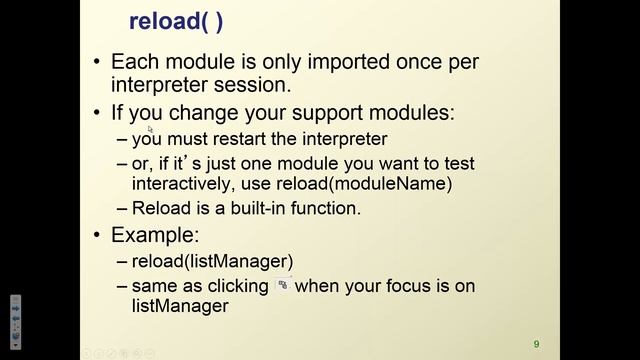 reload( )

• Each module is only imported once per interpreter session.

• If you change your support modules:
– you must restart the interpreter
– or, if it's just one module you want to test interactively, use reload(moduleName)
– Reload is a built-in function.

• Example:
– reload(listManager)
– same as clicking when your focus is on listManager

9